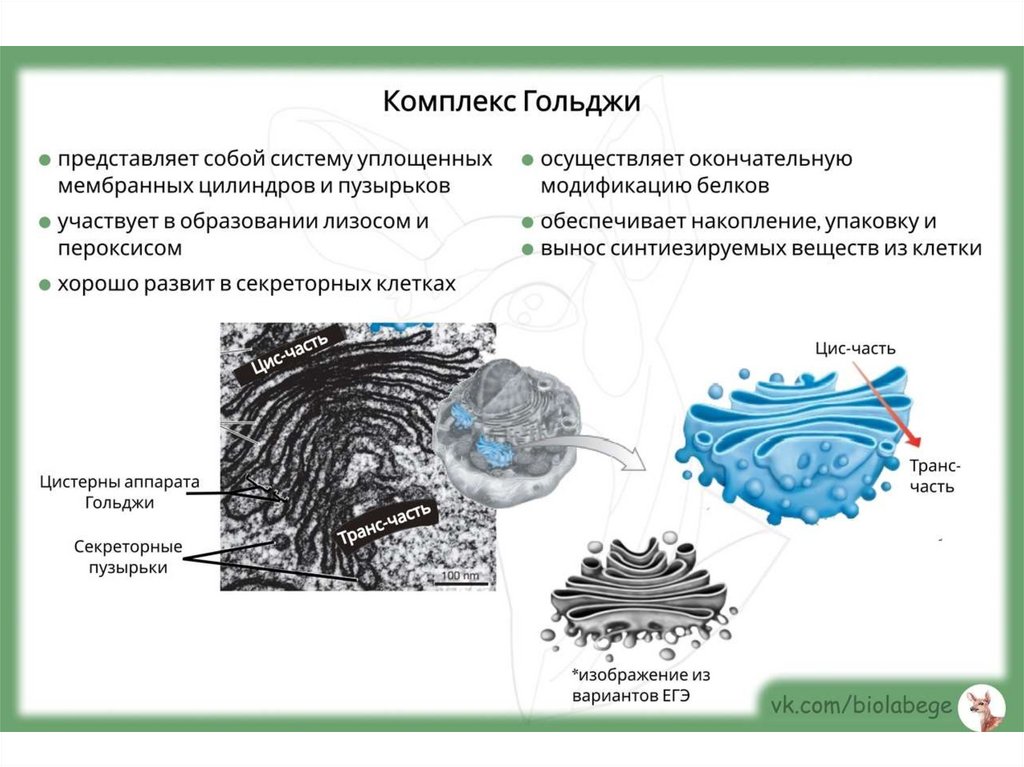 Комплекс Гольджи

● представляет собой систему уплощенных мембранных цилиндров и пузырьков

● участвует в образовании лизосом и пероксисом

● хорошо развит в секреторных клетках

● осуществляет окончательную модификацию белков

● обеспечивает накопление, упаковку и

● вынос синтиезируемых веществ из клетки

Цис-часть

Цистерны аппарата Гольджи

Секреторные пузырьки

Транс-часть

100 nm

Цис-часть

Транс-часть

*изображение из вариантов ЕГЭ

vk.com/biolabege